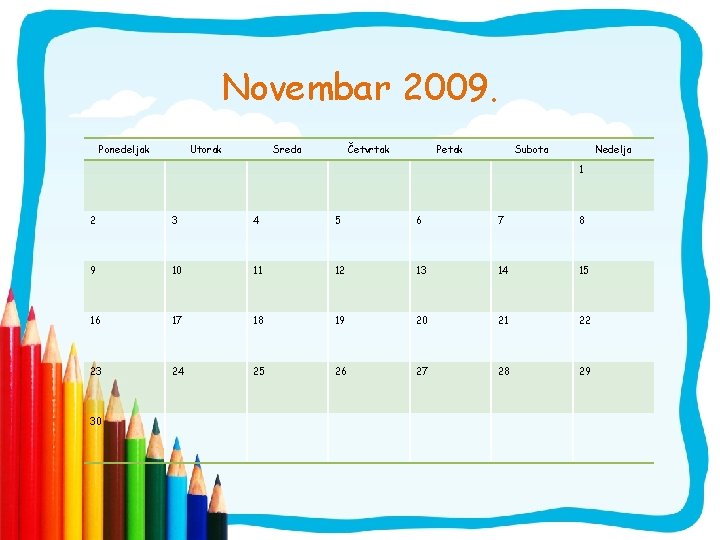 Novembar 2009.

| Ponedeljak | Utorak | Sreda | Četvrtak | Petak | Subota | Nedelja |
|---|---|---|---|---|---|---|
| | | | | | | 1 |
| 2 | 3 | 4 | 5 | 6 | 7 | 8 |
| 9 | 10 | 11 | 12 | 13 | 14 | 15 |
| 16 | 17 | 18 | 19 | 20 | 21 | 22 |
| 23 | 24 | 25 | 26 | 27 | 28 | 29 |
| 30 | | | | | | |